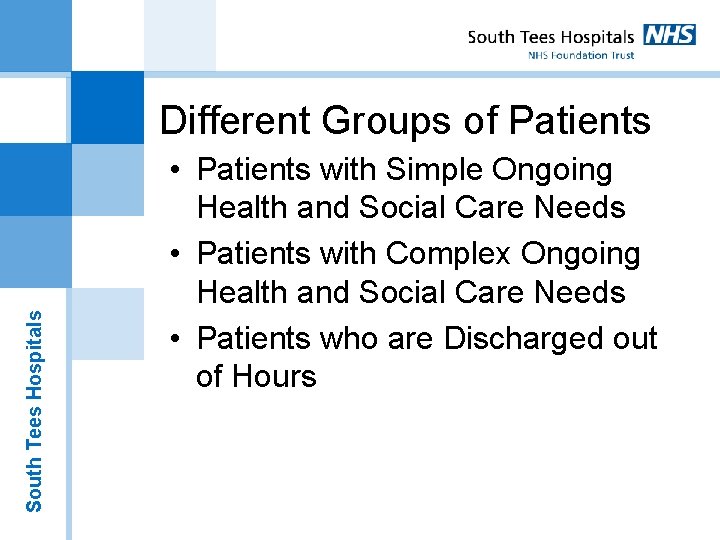 South Tees Hospitals NHS
NHS Foundation Trust

Different Groups of Patients

• Patients with Simple Ongoing Health and Social Care Needs
• Patients with Complex Ongoing Health and Social Care Needs
• Patients who are Discharged out of Hours

South Tees Hospitals